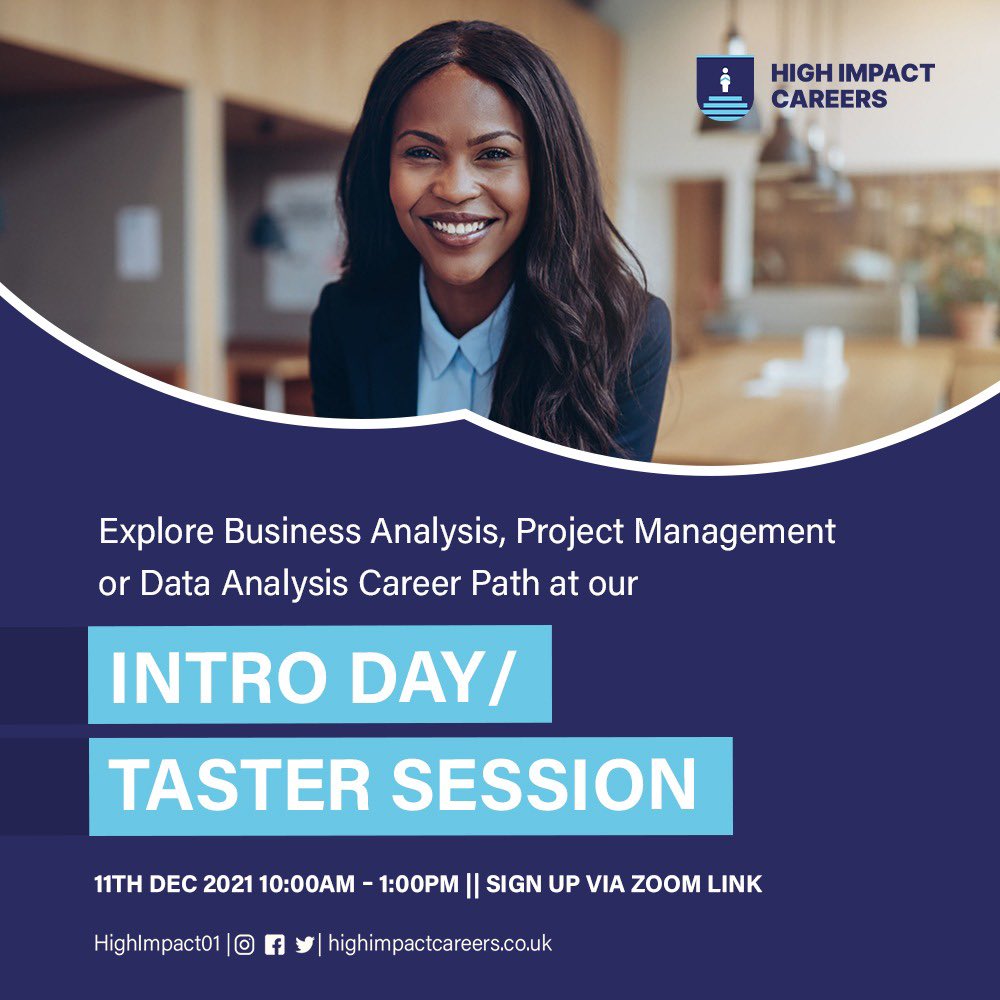 HIGH IMPACT CAREERS

Explore Business Analysis, Project Management or Data Analysis Career Path at our

INTRO DAY/
TASTER SESSION

11TH DEC 2021 10:00AM - 1:00PM || SIGN UP VIA ZOOM LINK

HighImpact01 | | highimpactcareers.co.uk